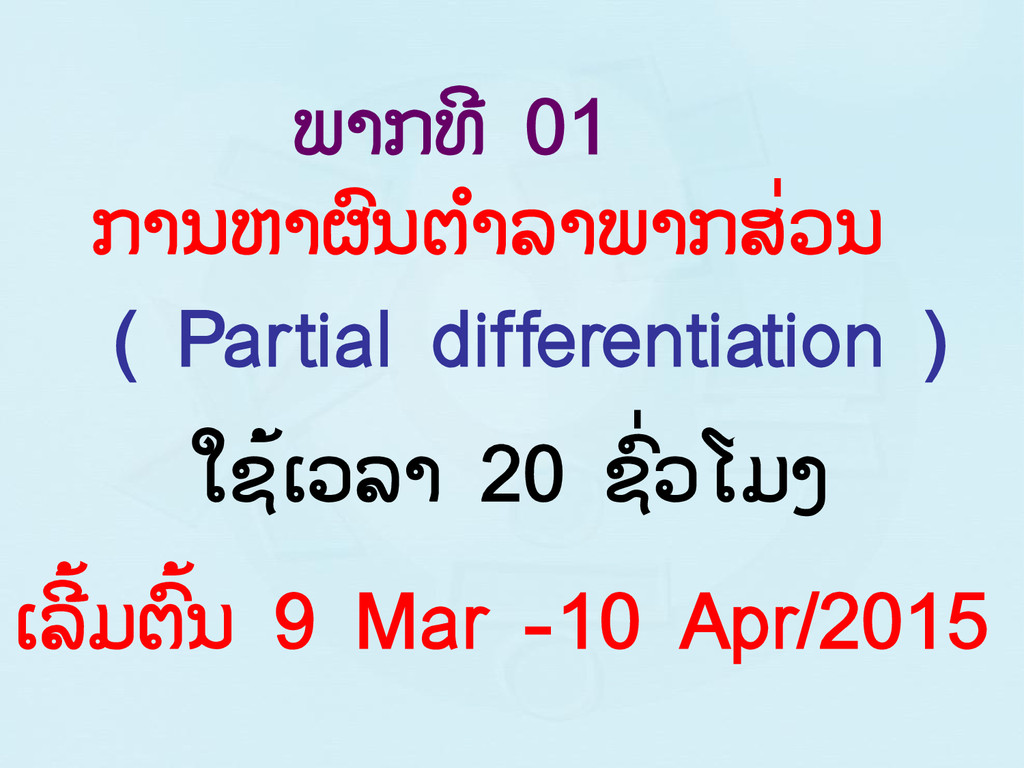 ພາກທີ 01
ການຫາຜົນຕຳລາພາກສ່ວນ
( Partial differentiation )
ໃຊ້ເວລາ 20 ຊົ່ວໂມງ
ເລີ້ມຕົ້ນ 9 Mar -10 Apr/2015